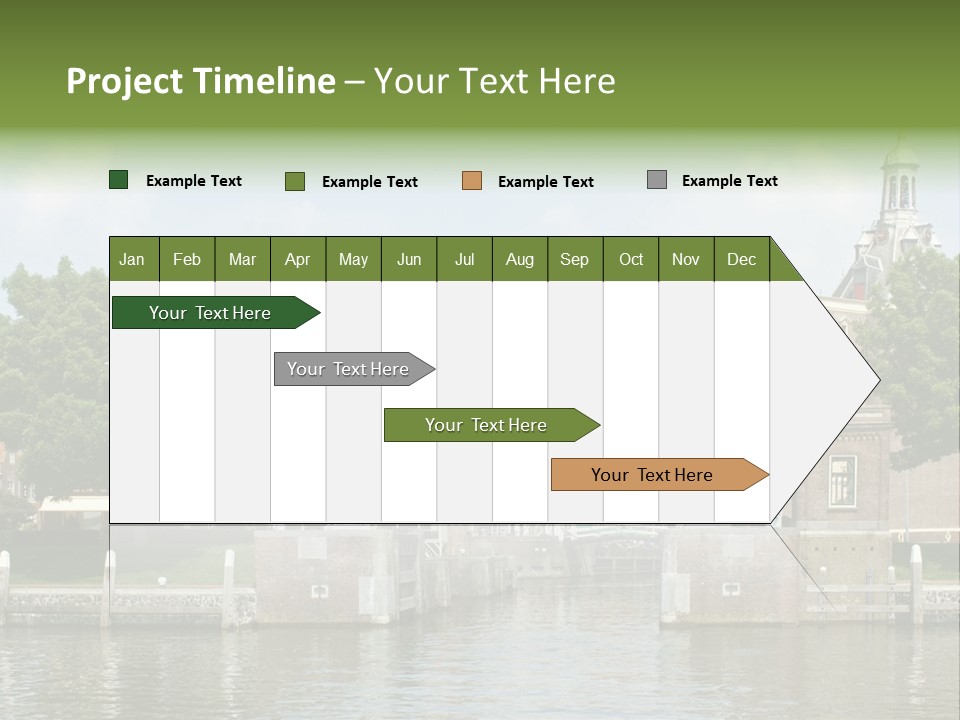 Project Timeline – Your Text Here

Example Text Example Text Example Text Example Text

| Jan | Feb | Mar | Apr | May | Jun | Jul | Aug | Sep | Oct | Nov | Dec |
|---|---|---|---|---|---|---|---|---|---|---|---|

Your Text Here

Your Text Here

Your Text Here

Your Text Here